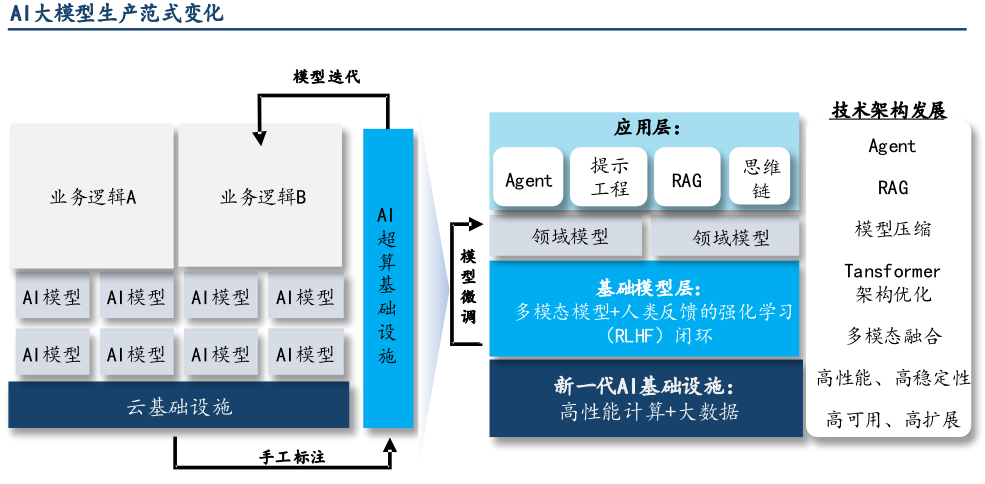 AI大模型生产范式变化

模型迭代

业务逻辑A

业务逻辑B

AI模型 AI模型 AI模型 AI模型

AI模型 AI模型 AI模型 AI模型

云基础设施

AI超算基础设施

手工标注

模型微调

应用层：

Agent

提示工程

RAG

思维链

领域模型

领域模型

基础模型层：
多模态模型+人类反馈的强化学习（RLHF）闭环

新一代AI基础设施：
高性能计算+大数据

技术架构发展

Agent

RAG

模型压缩

Tansformer 架构优化

多模态融合

高性能、高稳定性

高可用、高扩展